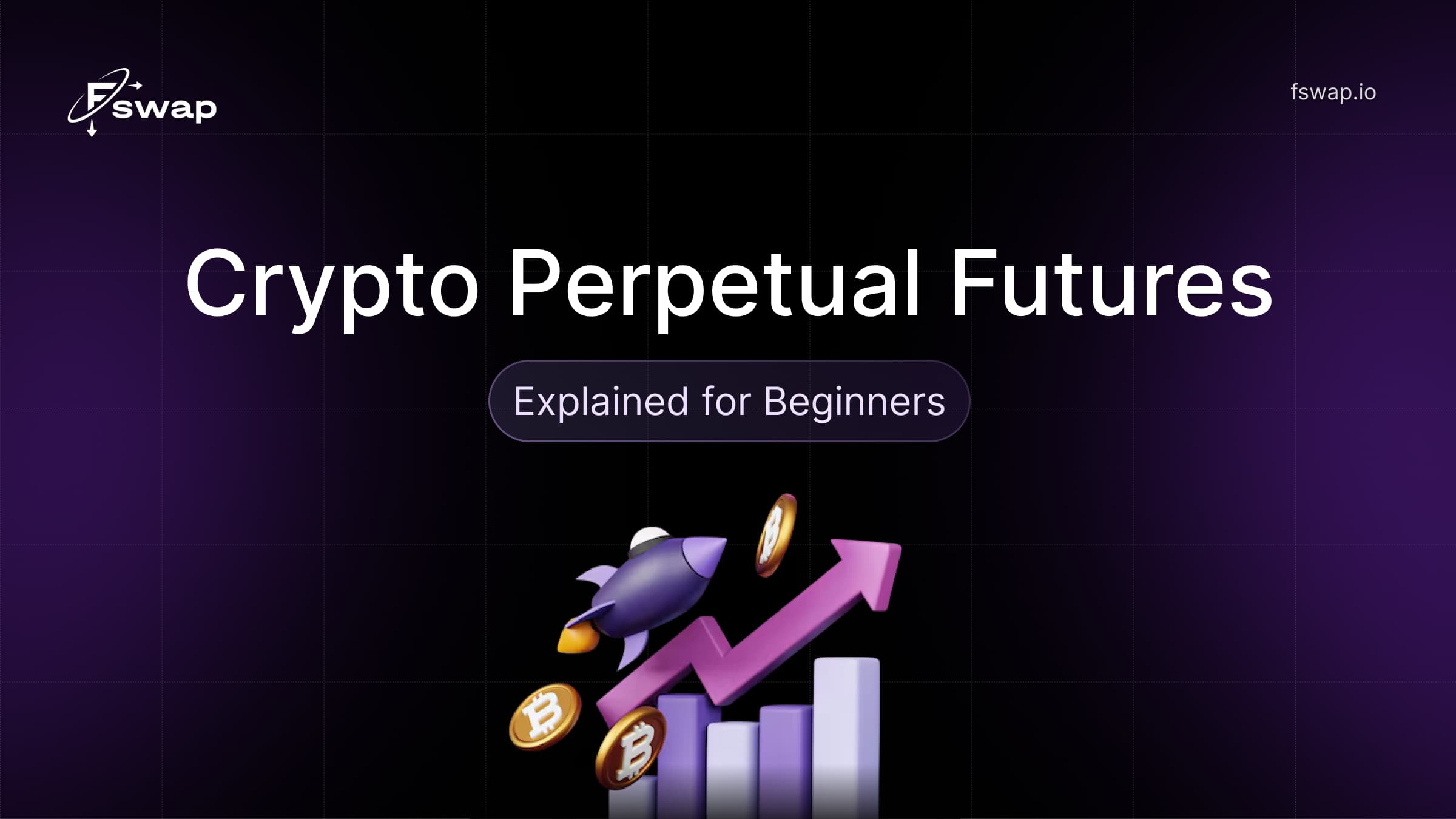 Fswap

fswap.io

Crypto Perpetual Futures

Explained for Beginners